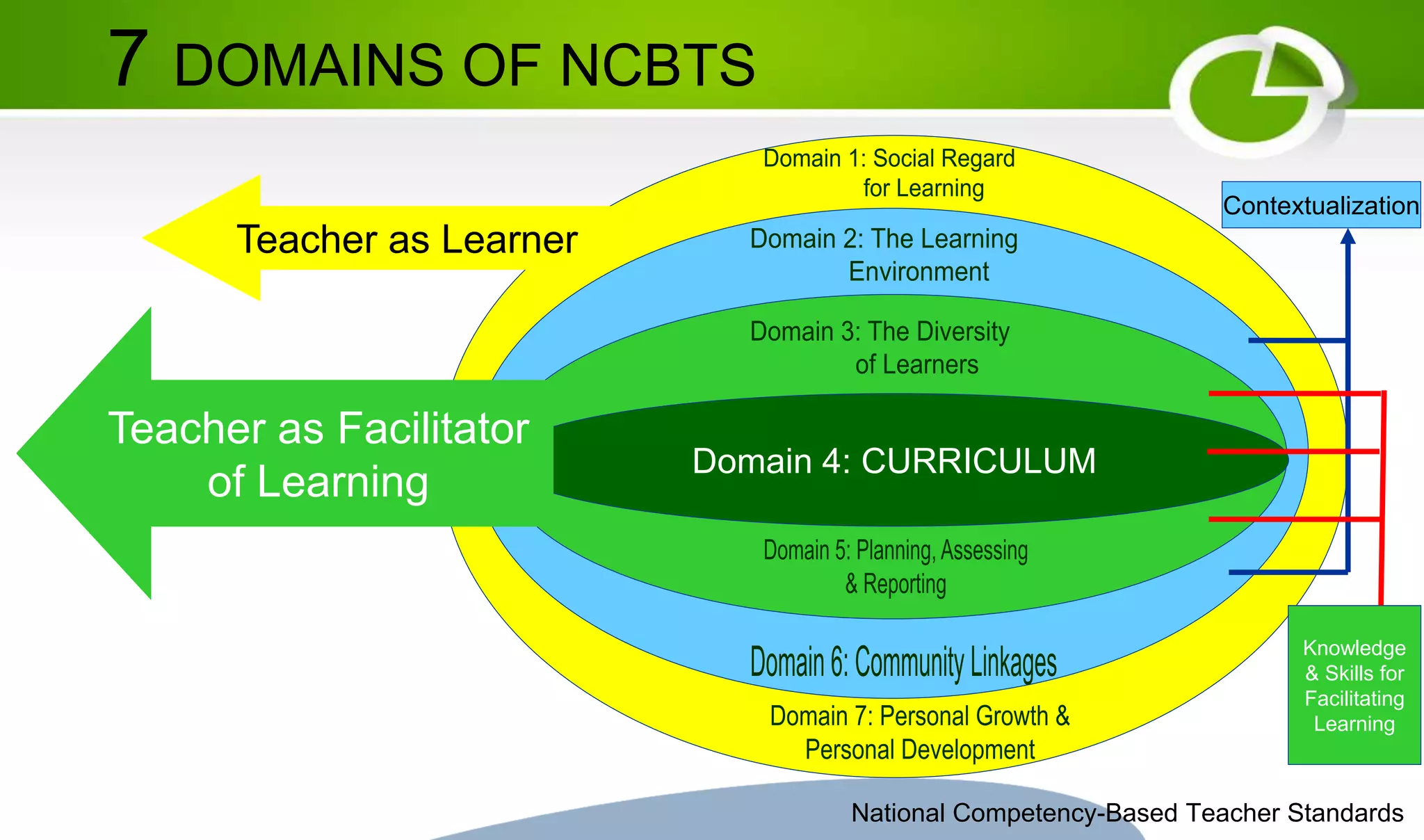 7 DOMAINS OF NCBTS

Teacher as Learner

Teacher as Facilitator of Learning

Domain 1: Social Regard for Learning

Domain 2: The Learning Environment

Domain 3: The Diversity of Learners

Domain 4: CURRICULUM

Domain 5: Planning, Assessing & Reporting

Domain 6: Community Linkages

Domain 7: Personal Growth & Personal Development

Contextualization

Knowledge & Skills for Facilitating Learning

National Competency-Based Teacher Standards